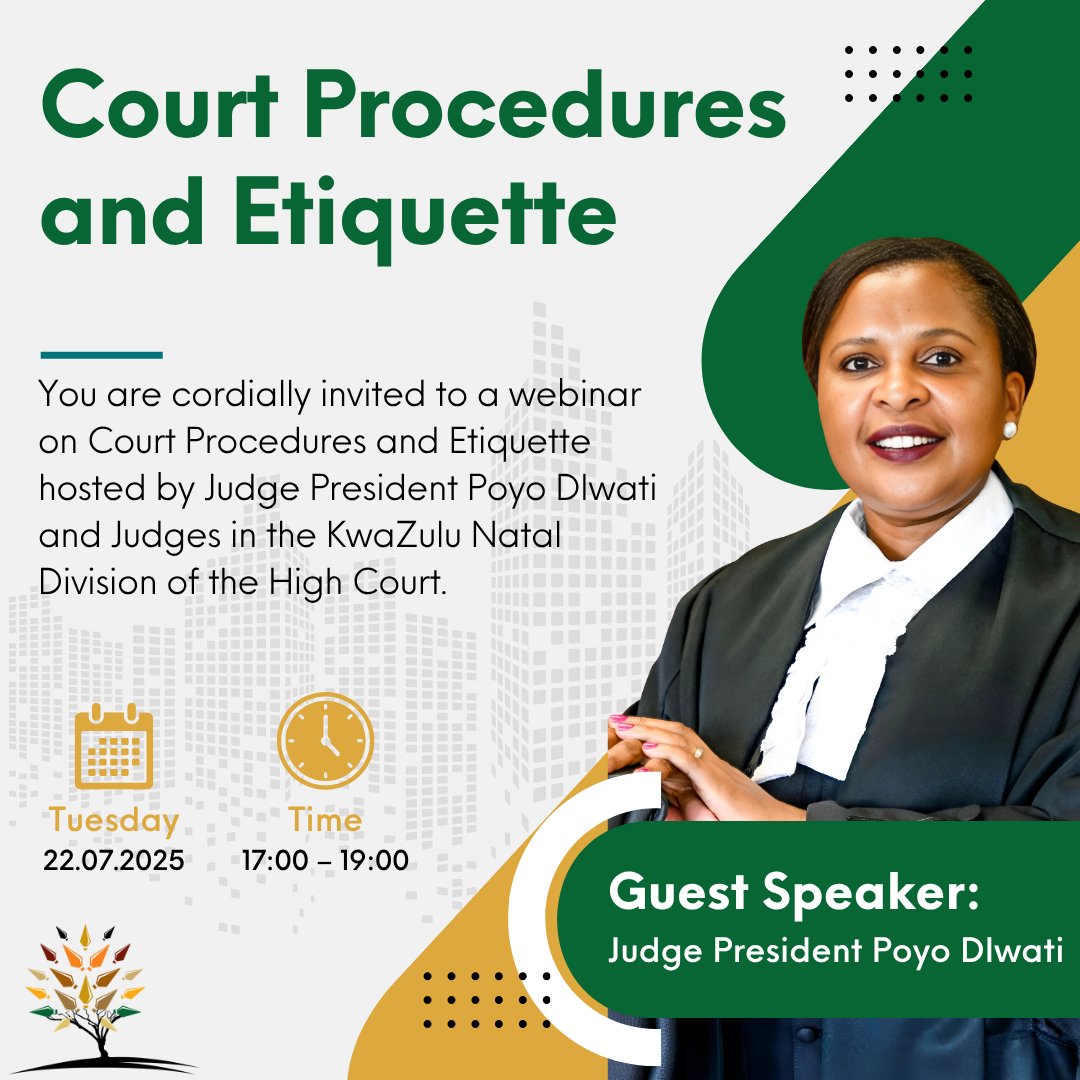 Court Procedures and Etiquette

You are cordially invited to a webinar on Court Procedures and Etiquette hosted by Judge President Poyo Dlwati and Judges in the KwaZulu Natal Division of the High Court.

Tuesday
22.07.2025

Time
17:00 – 19:00

Guest Speaker:
Judge President Poyo Dlwati